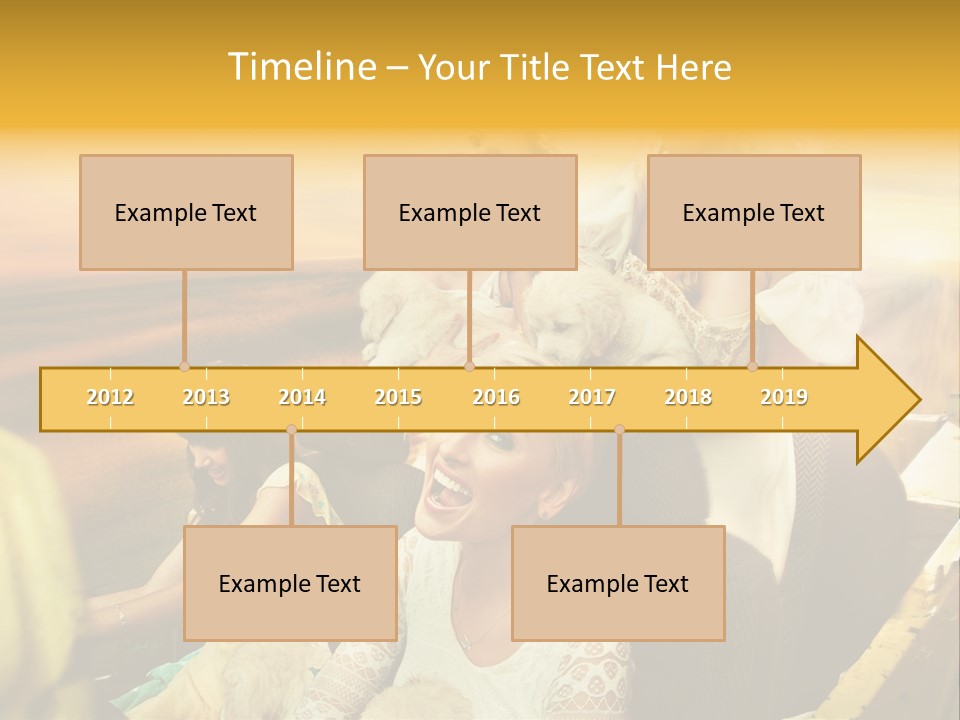 Timeline – Your Title Text Here

Example Text

Example Text

Example Text

2012 2013 2014 2015 2016 2017 2018 2019

Example Text

Example Text